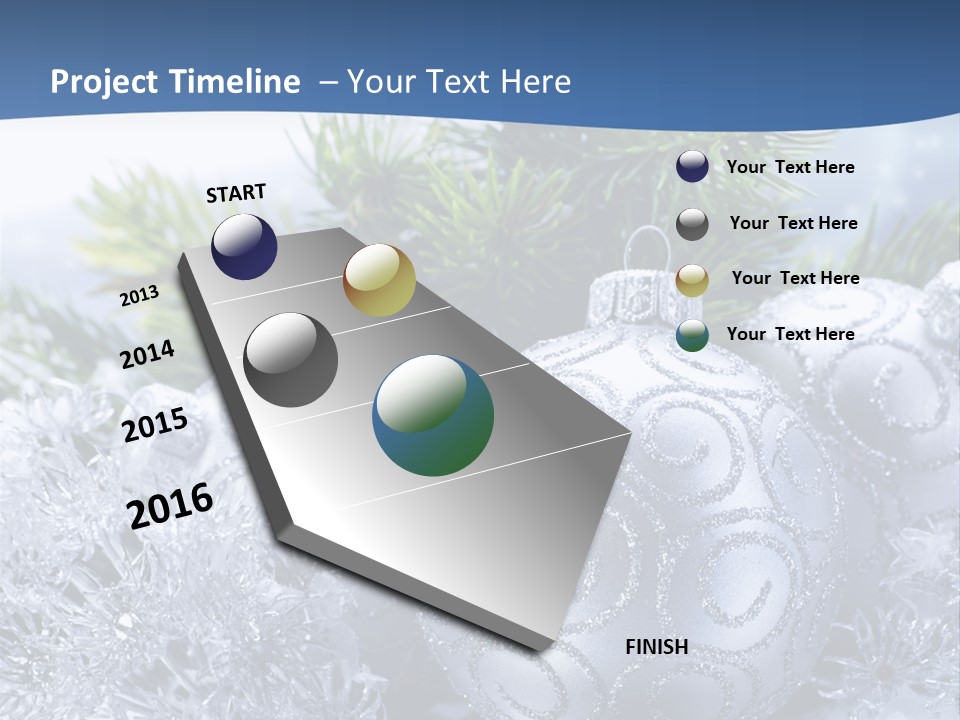 Project Timeline – Your Text Here

START

2013

2014

2015

2016

FINISH

Your Text Here

Your Text Here

Your Text Here

Your Text Here